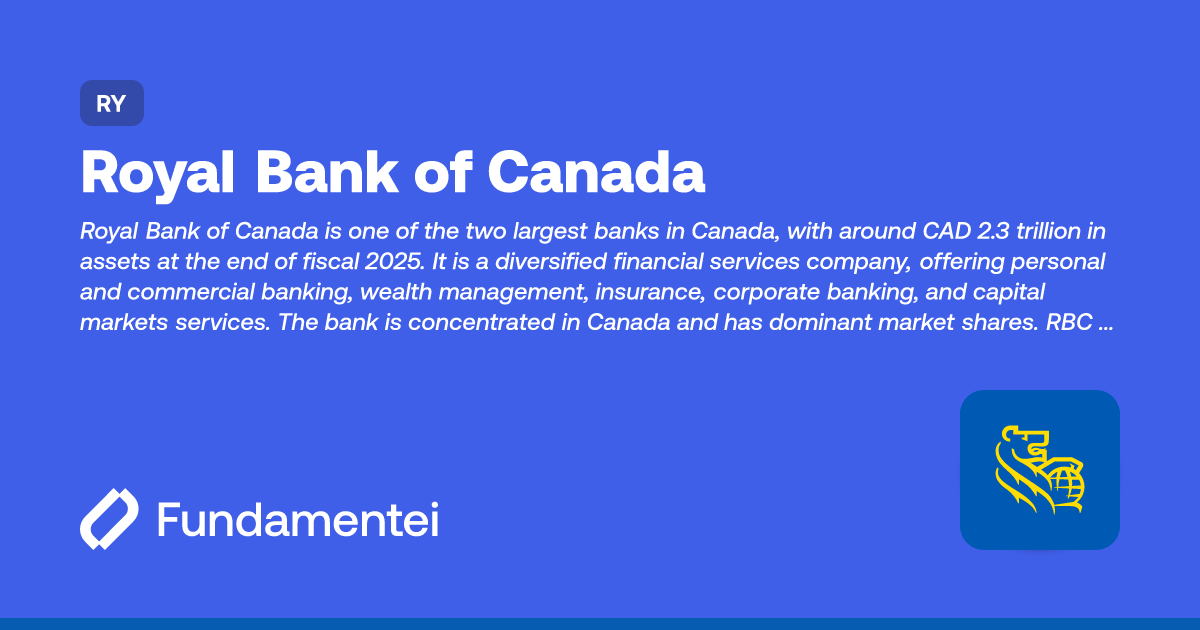 RY

Royal Bank of Canada

Royal Bank of Canada is one of the two largest banks in Canada, with around CAD 2.3 trillion in assets at the end of fiscal 2025. It is a diversified financial services company, offering personal and commercial banking, wealth management, insurance, corporate banking, and capital markets services. The bank is concentrated in Canada and has dominant market shares. RBC ...

Fundamentei